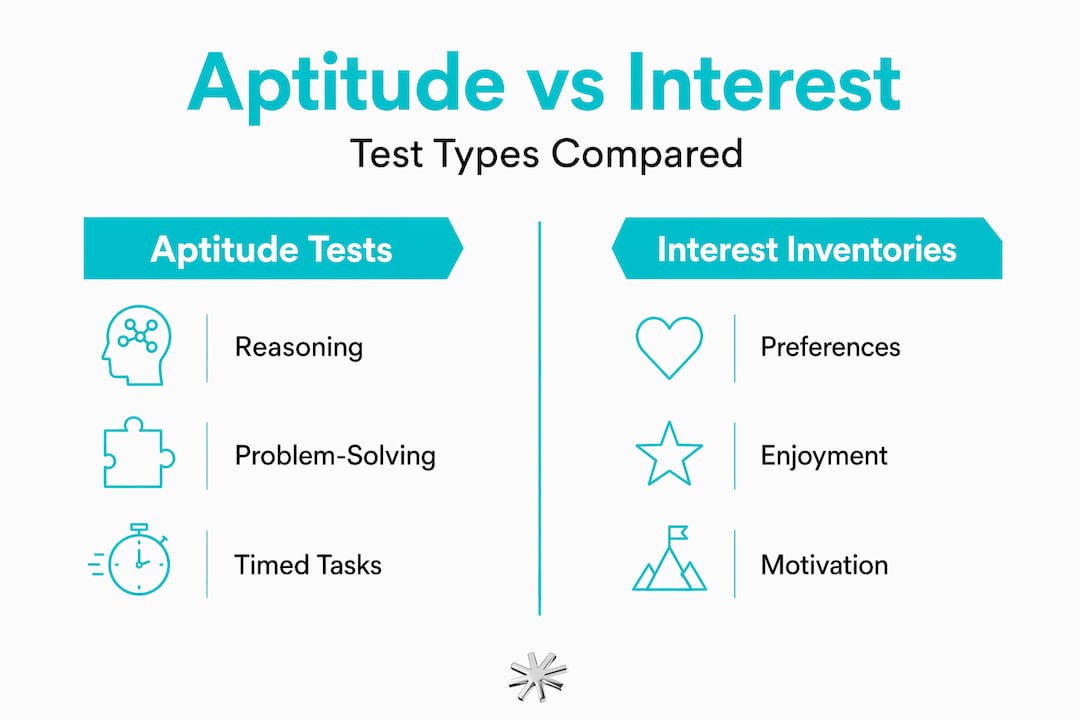 Aptitude vs Interest

Test Types Compared

Aptitude Tests

Reasoning

Problem-Solving

Timed Tasks

Interest Inventories

Preferences

Enjoyment

Motivation